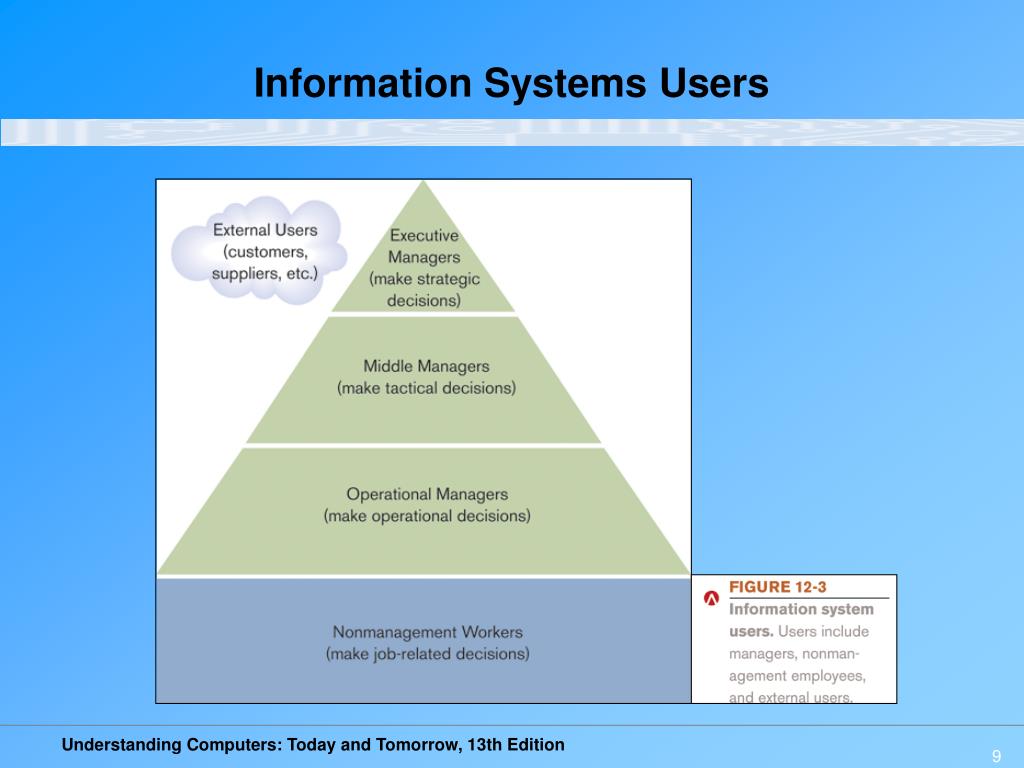 Information Systems Users

External Users (customers, suppliers, etc.)

Executive Managers (make strategic decisions)

Middle Managers (make tactical decisions)

Operational Managers (make operational decisions)

Nonmanagement Workers (make job-related decisions)

FIGURE 12-3
Information system users. Users include managers, nonmanagement employees, and external users.

Understanding Computers: Today and Tomorrow, 13th Edition

9